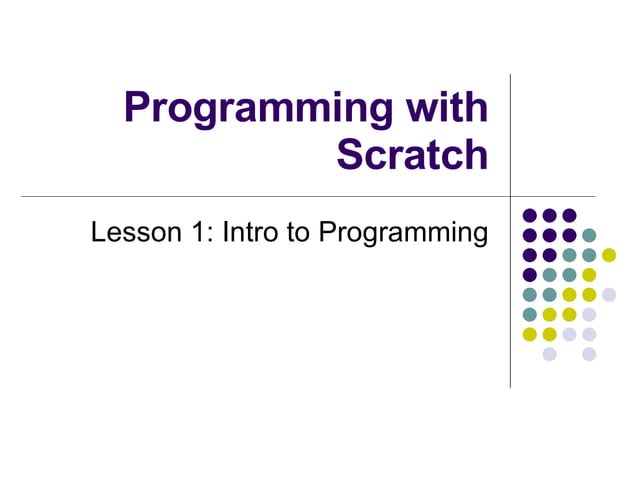 Programming with Scratch

Lesson 1: Intro to Programming